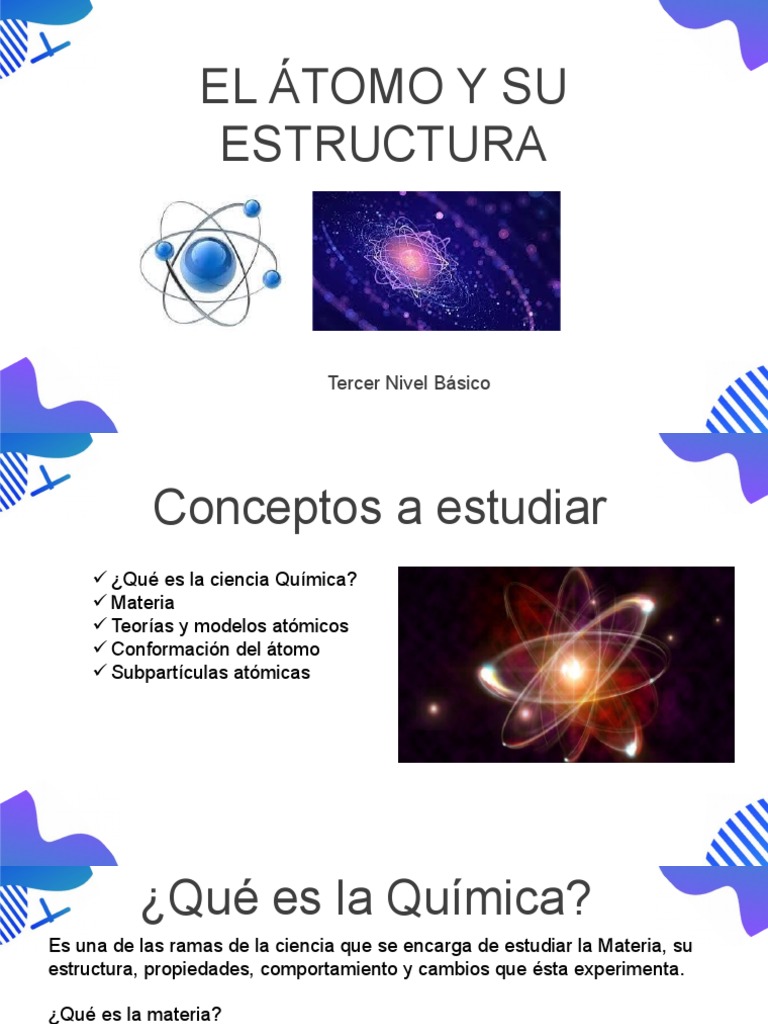 EL ÁTOMO Y SU ESTRUCTURA

Tercer Nivel Básico

Conceptos a estudiar

✓ ¿Qué es la ciencia Química?
✓ Materia
✓ Teorías y modelos atómicos
✓ Conformación del átomo
✓ Subpartículas atómicas

¿Qué es la Química?

Es una de las ramas de la ciencia que se encarga de estudiar la Materia, su estructura, propiedades, comportamiento y cambios que ésta experimenta.

¿Qué es la materia?